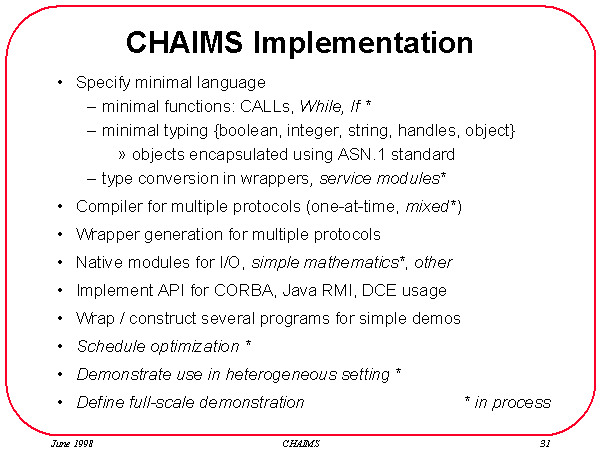 CHAIMS Implementation

• Specify minimal language
– minimal functions: CALLs, While, If *
– minimal typing {boolean, integer, string, handles, object}
» objects encapsulated using ASN.1 standard
– type conversion in wrappers, service modules*

• Compiler for multiple protocols (one-at-time, mixed*)

• Wrapper generation for multiple protocols

• Native modules for I/O, simple mathematics*, other

• Implement API for CORBA, Java RMI, DCE usage

• Wrap / construct several programs for simple demos

• Schedule optimization *

• Demonstrate use in heterogeneous setting *

• Define full-scale demonstration * in process

June 1998 CHAIMS 31